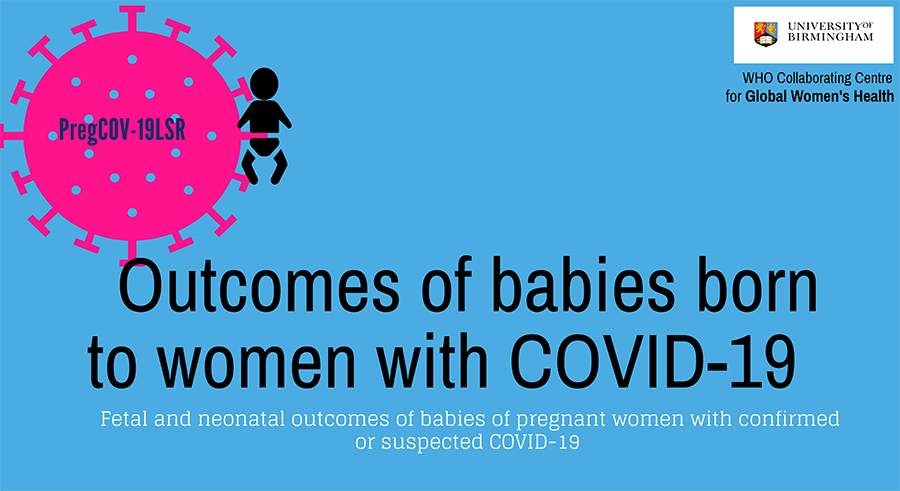 PregCOV-19LSR

UNIVERSITY OF BIRMINGHAM

WHO Collaborating Centre for Global Women's Health

Outcomes of babies born to women with COVID-19

Fetal and neonatal outcomes of babies of pregnant women with confirmed or suspected COVID-19